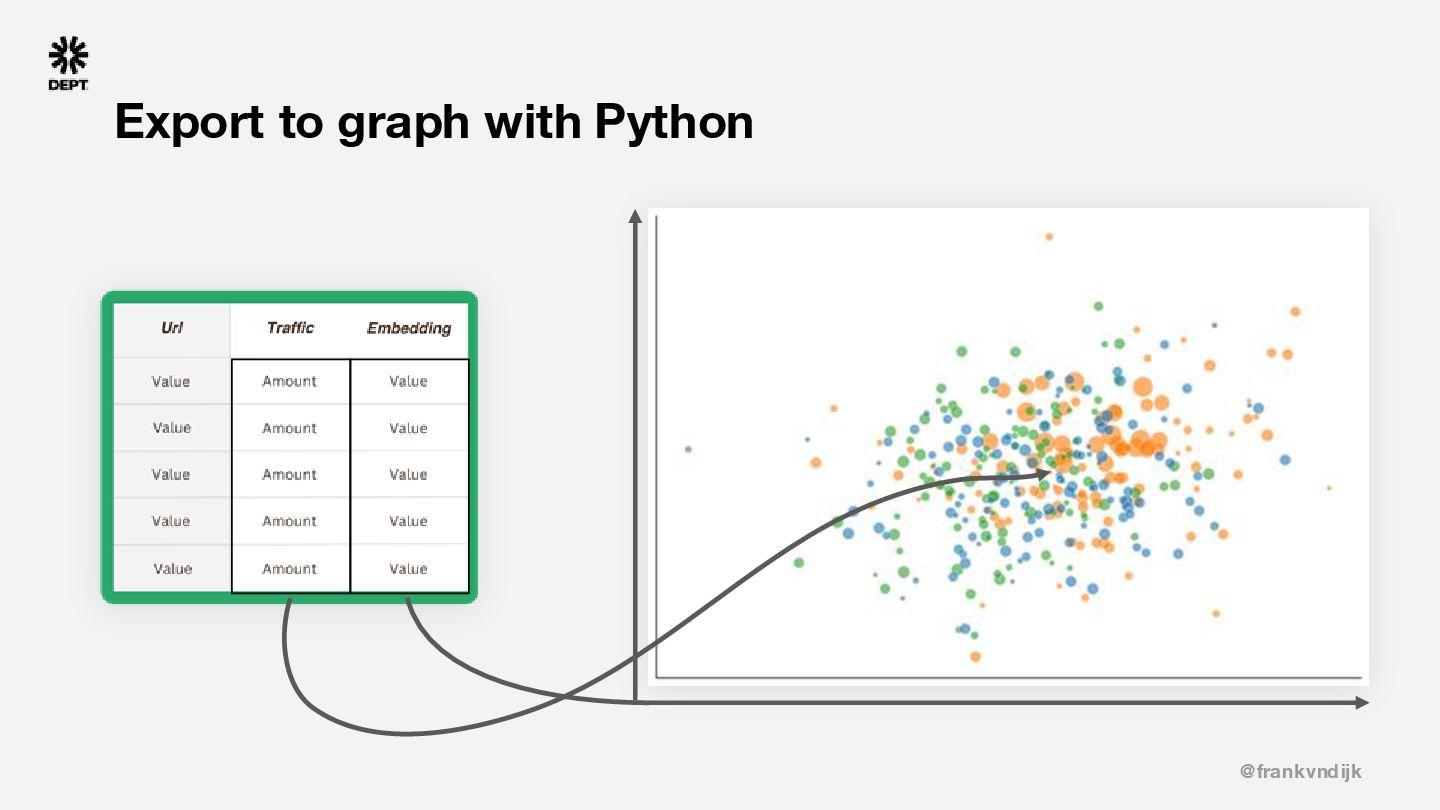 DEPT

Export to graph with Python

| Url | Traffic | Embedding |
|---|---|---|
| Value | Amount | Value |
| Value | Amount | Value |
| Value | Amount | Value |
| Value | Amount | Value |
| Value | Amount | Value |

@frankvndijk